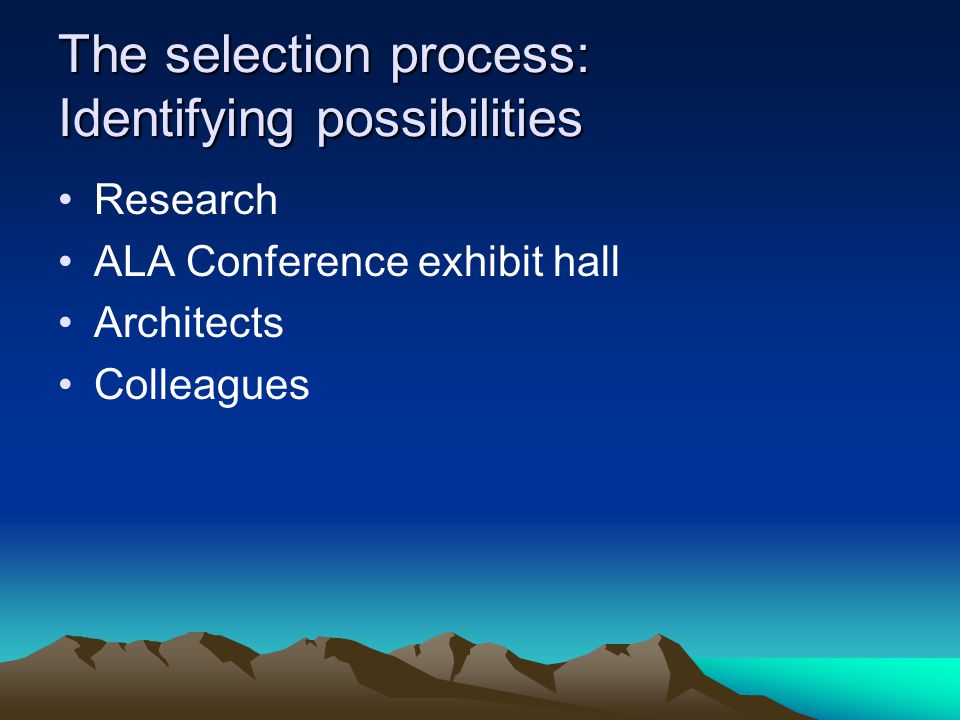 The selection process: Identifying possibilities

• Research
• ALA Conference exhibit hall
• Architects
• Colleagues